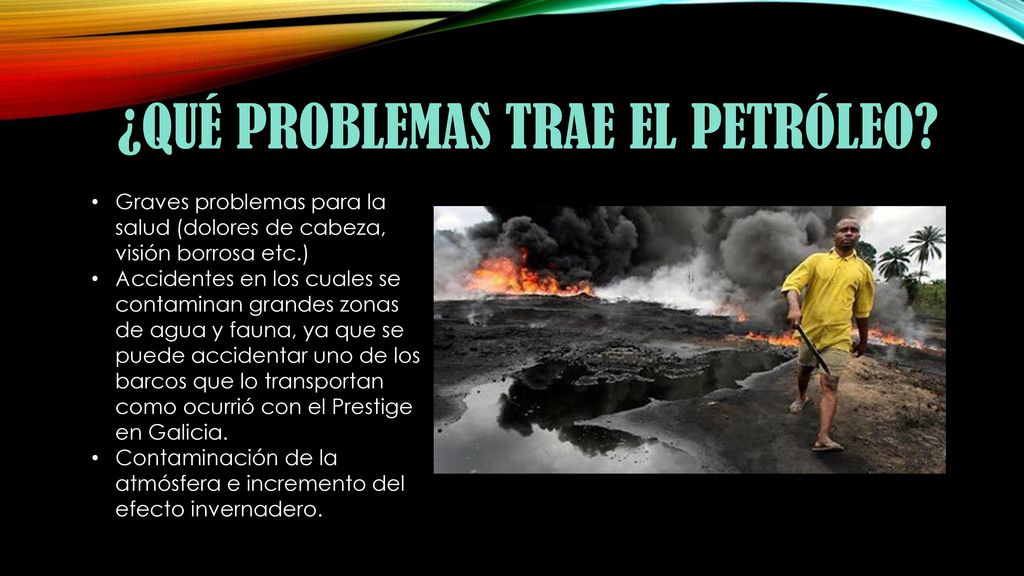 ¿QUÉ PROBLEMAS TRAE EL PETRÓLEO?

• Graves problemas para la salud (dolores de cabeza, visión borrosa etc.)
• Accidentes en los cuales se contaminan grandes zonas de agua y fauna, ya que se puede accidentar uno de los barcos que lo transportan como ocurrió con el Prestige en Galicia.
• Contaminación de la atmósfera e incremento del efecto invernadero.